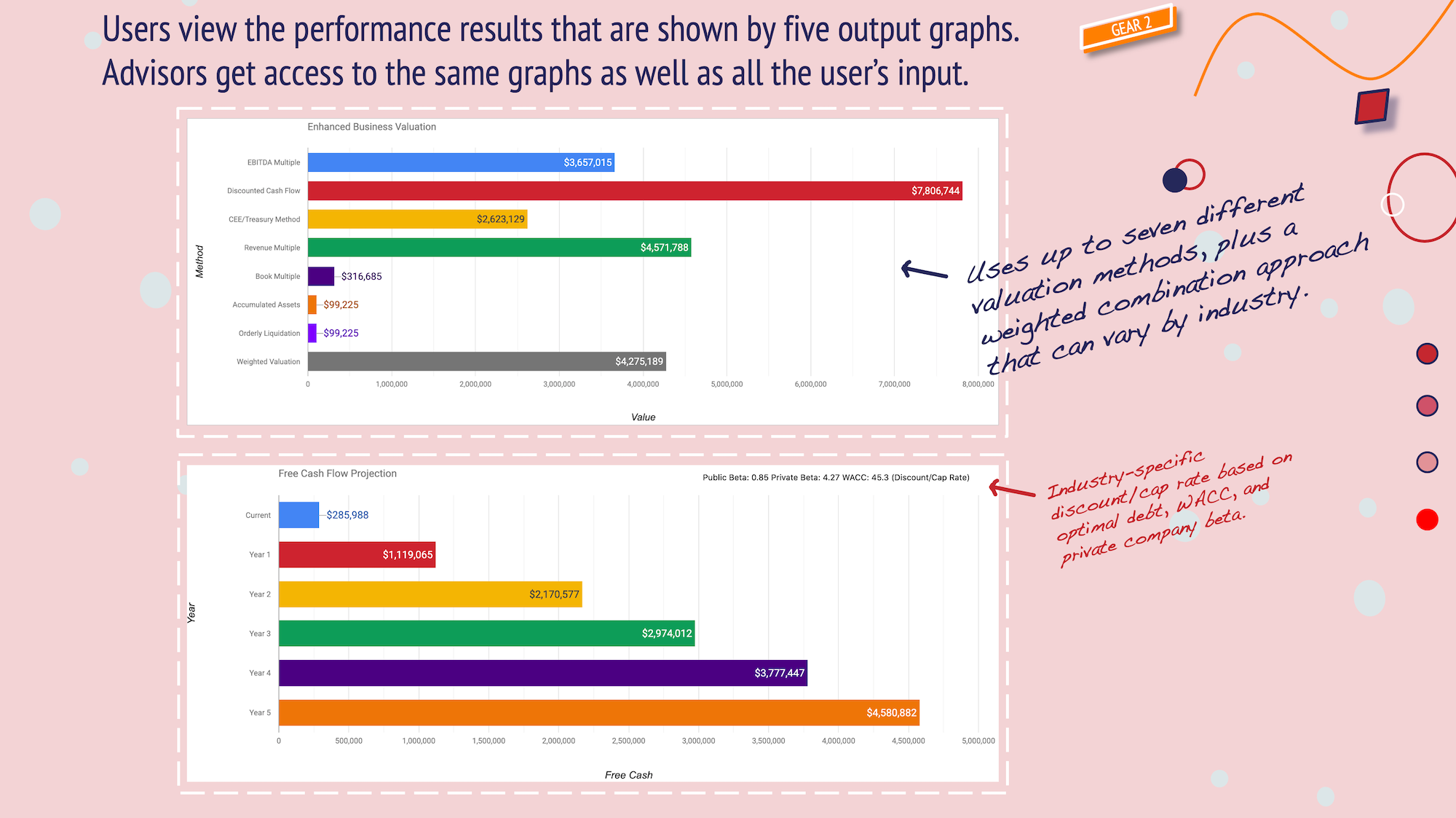 Users view the performance results that are shown by five output graphs. Advisors get access to the same graphs as well as all the user's input.

GEAR 2

Enhanced Business Valuation

Method

EBITDA Multiple $3,657,015
Discounted Cash Flow $7,806,744
CEE/Treasury Method $2,623,129
Revenue Multiple $4,571,788
Book Multiple $316,685
Accumulated Assets $99,225
Orderly Liquidation $99,225
Weighted Valuation $4,275,189

0 1,000,000 2,000,000 3,000,000 4,000,000 5,000,000 6,000,000 7,000,000 8,000,000

Value

Uses up to seven different valuation methods, plus a weighted combination approach that can vary by industry.

Free Cash Flow Projection

Public Beta: 0.85 Private Beta: 4.27 WACC: 45.3 (Discount/Cap Rate)

Year

Current $285,988
Year 1 $1,119,065
Year 2 $2,170,577
Year 3 $2,974,012
Year 4 $3,777,447
Year 5 $4,580,882

0 500,000 1,000,000 1,500,000 2,000,000 2,500,000 3,000,000 3,500,000 4,000,000 4,500,000 5,000,000

Free Cash

Industry-specific discount/cap rate based on optimal debt, WACC, and private company beta.